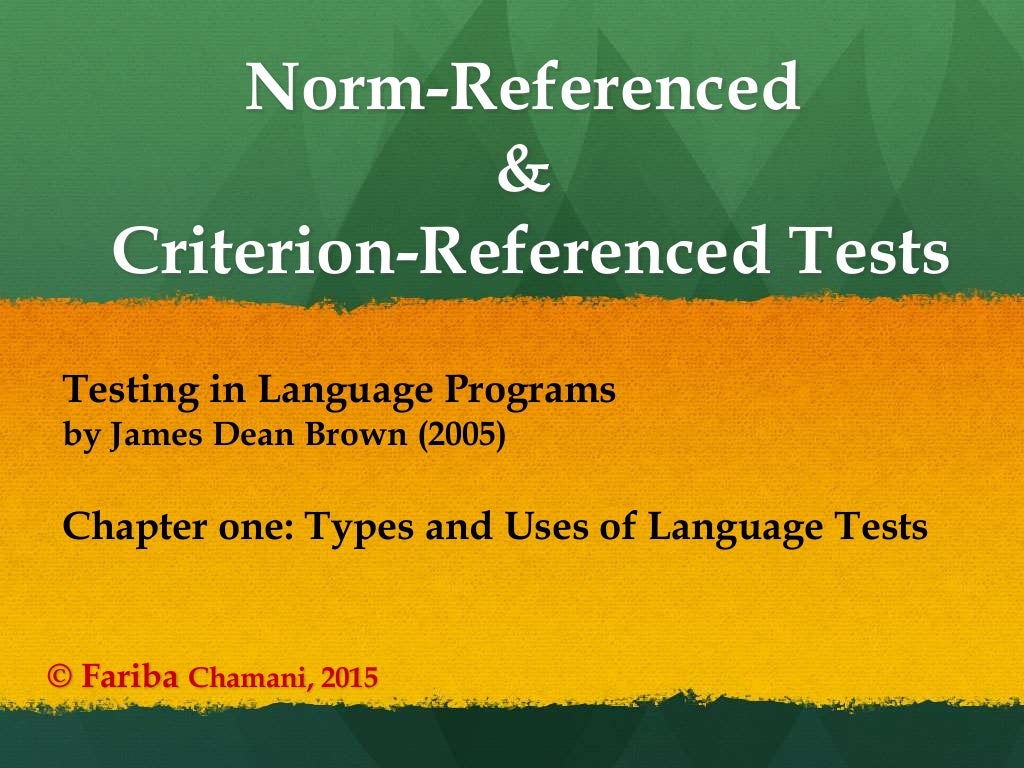 Norm-Referenced
&
Criterion-Referenced Tests

Testing in Language Programs
by James Dean Brown (2005)

Chapter one: Types and Uses of Language Tests

© Fariba Chamani, 2015